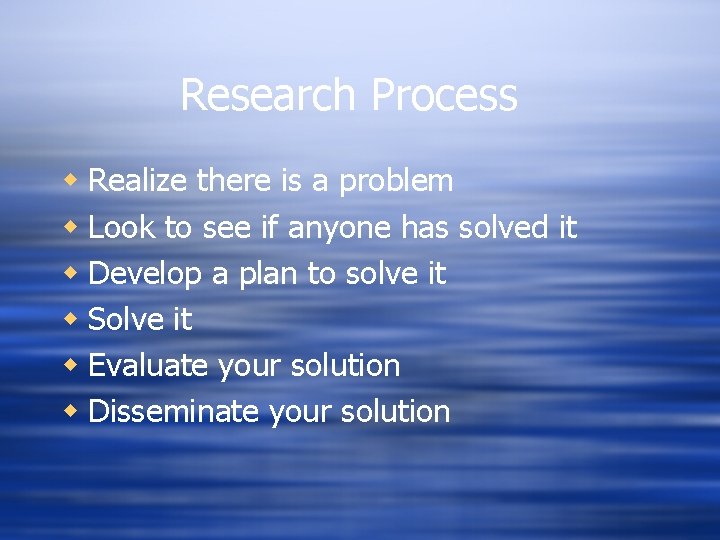 Research Process

- Realize there is a problem
- Look to see if anyone has solved it
- Develop a plan to solve it
- Solve it
- Evaluate your solution
- Disseminate your solution